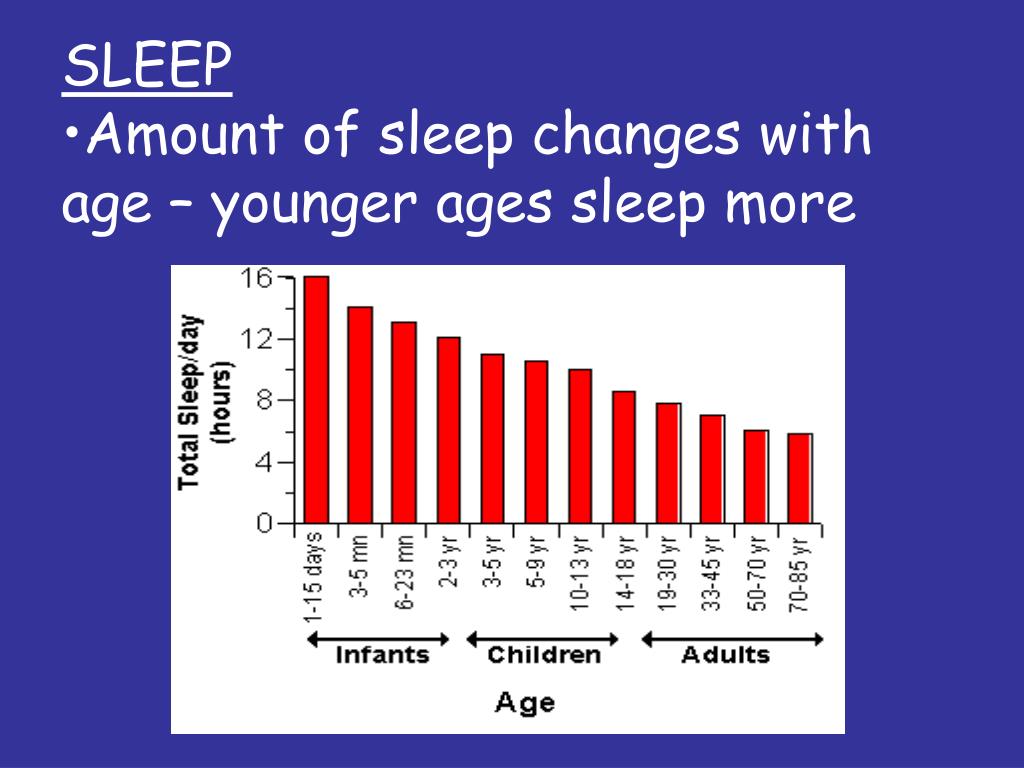 SLEEP
•Amount of sleep changes with age – younger ages sleep more

Total Sleep/day (hours)
16
12
8
4
0
1-15 days
3-5 mn
6-23 mn
2-3 yr
3-5 yr
5-9 yr
10-13 yr
14-18 yr
19-30 yr
33-45 yr
50-70 yr
70-85 yr
Infants
Children
Adults
Age